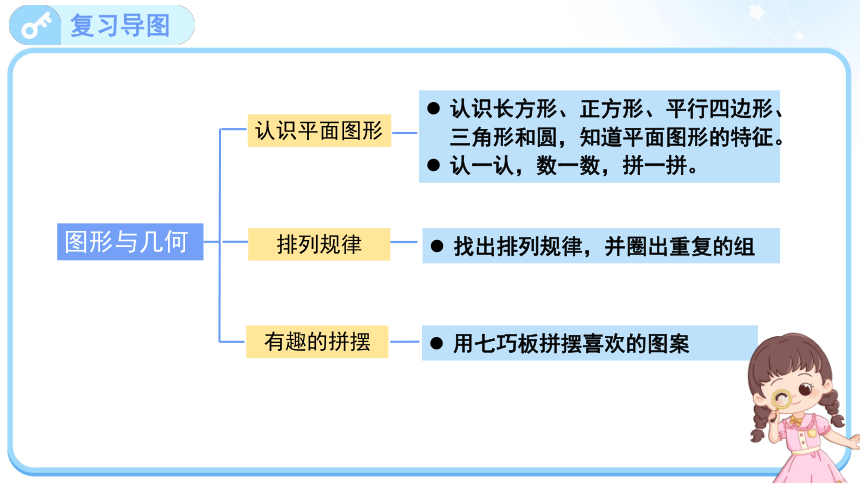 复习导图

图形与几何

认识平面图形

● 认识长方形、正方形、平行四边形、三角形和圆，知道平面图形的特征。
● 认一认，数一数，拼一拼。

排列规律

● 找出排列规律，并圈出重复的组

有趣的拼摆

● 用七巧板拼摆喜欢的图案